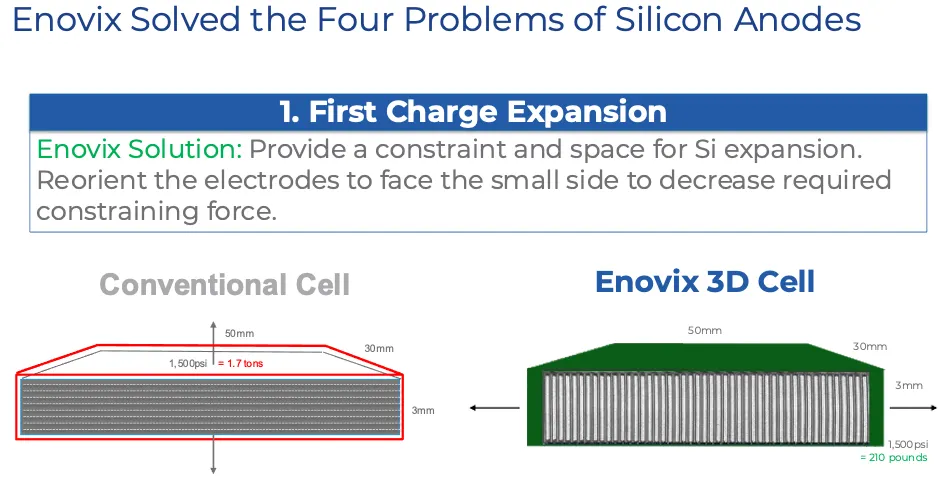 Enovix Solved the Four Problems of Silicon Anodes

1. First Charge Expansion

Enovix Solution: Provide a constraint and space for Si expansion. Reorient the electrodes to face the small side to decrease required constraining force.

Conventional Cell

50mm

30mm

1,500psi = 1.7 tons

3mm

Enovix 3D Cell

50mm

30mm

3mm

1,500psi
= 210 pounds